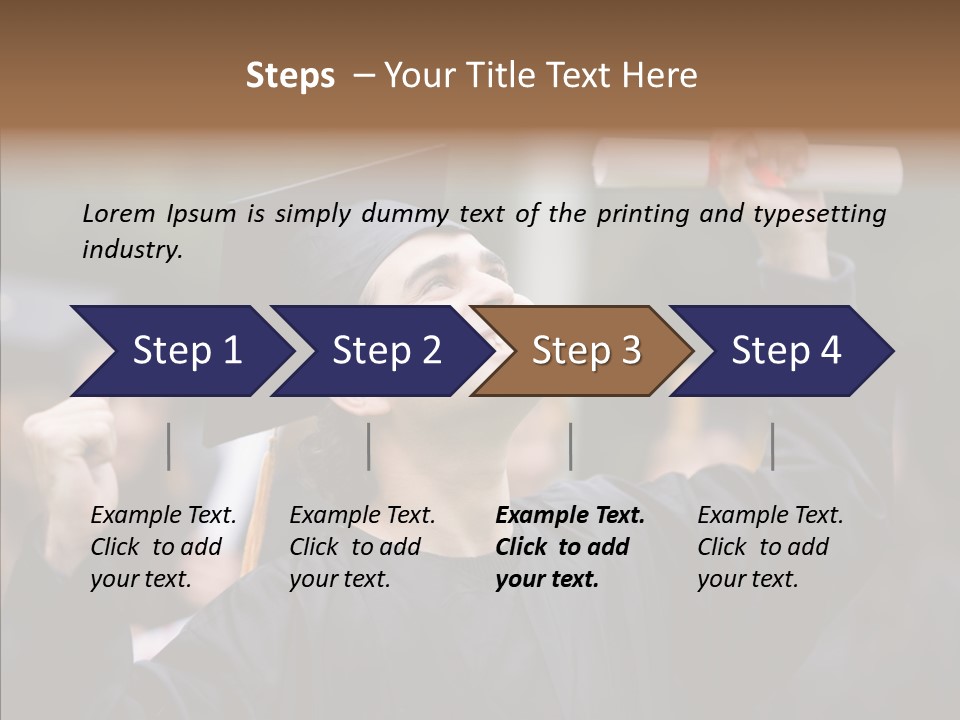 Steps – Your Title Text Here

Lorem Ipsum is simply dummy text of the printing and typesetting industry.

Step 1

Step 2

Step 3

Step 4

Example Text. Click to add your text.

Example Text. Click to add your text.

Example Text. Click to add your text.

Example Text. Click to add your text.